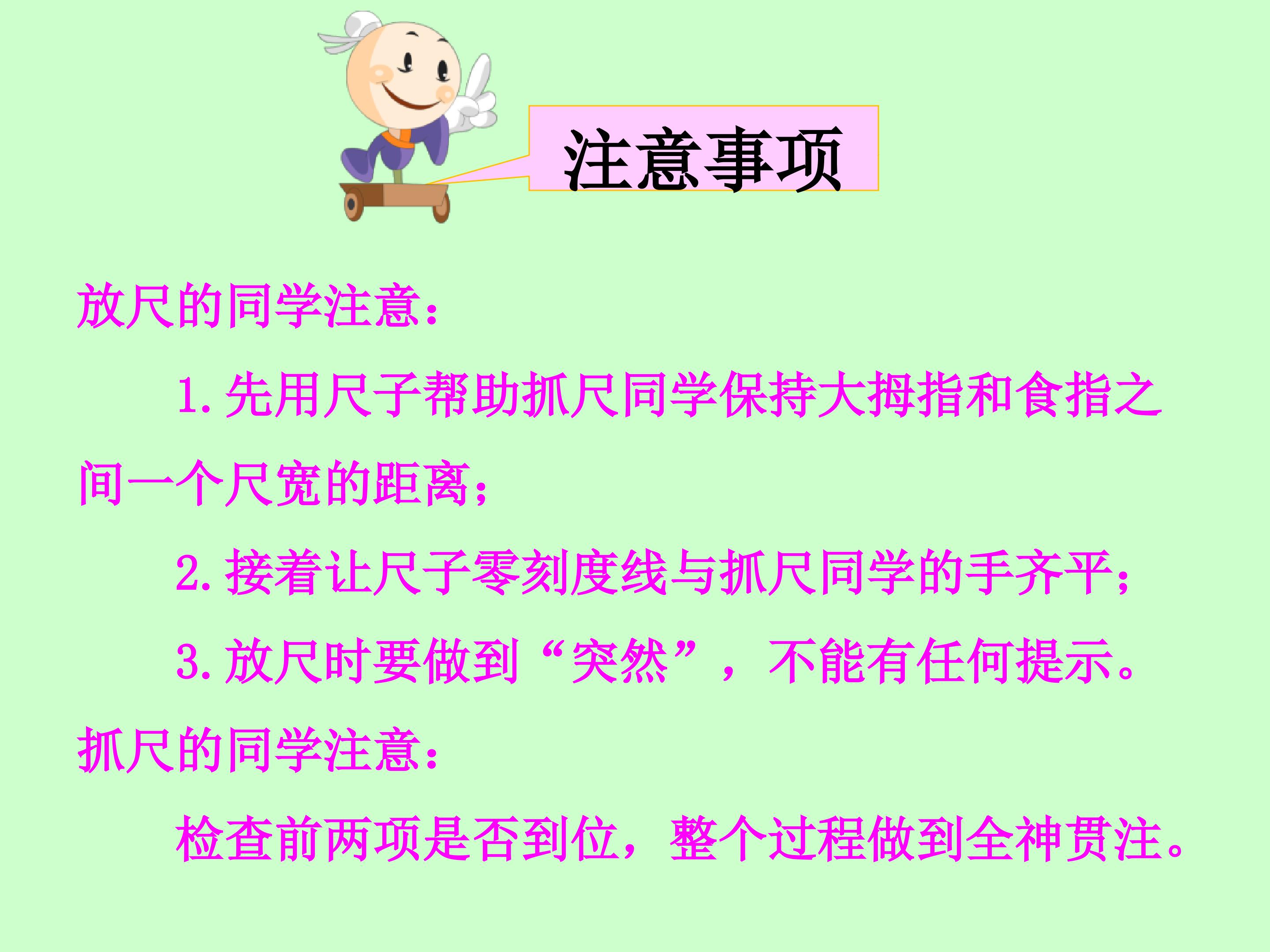 注意事项

放尺的同学注意：

1.先用尺子帮助抓尺同学保持大拇指和食指之间一个尺宽的距离；

2.接着让尺子零刻度线与抓尺同学的手齐平；

3.放尺时要做到“突然”，不能有任何提示。

抓尺的同学注意：

检查前两项是否到位，整个过程做到全神贯注。